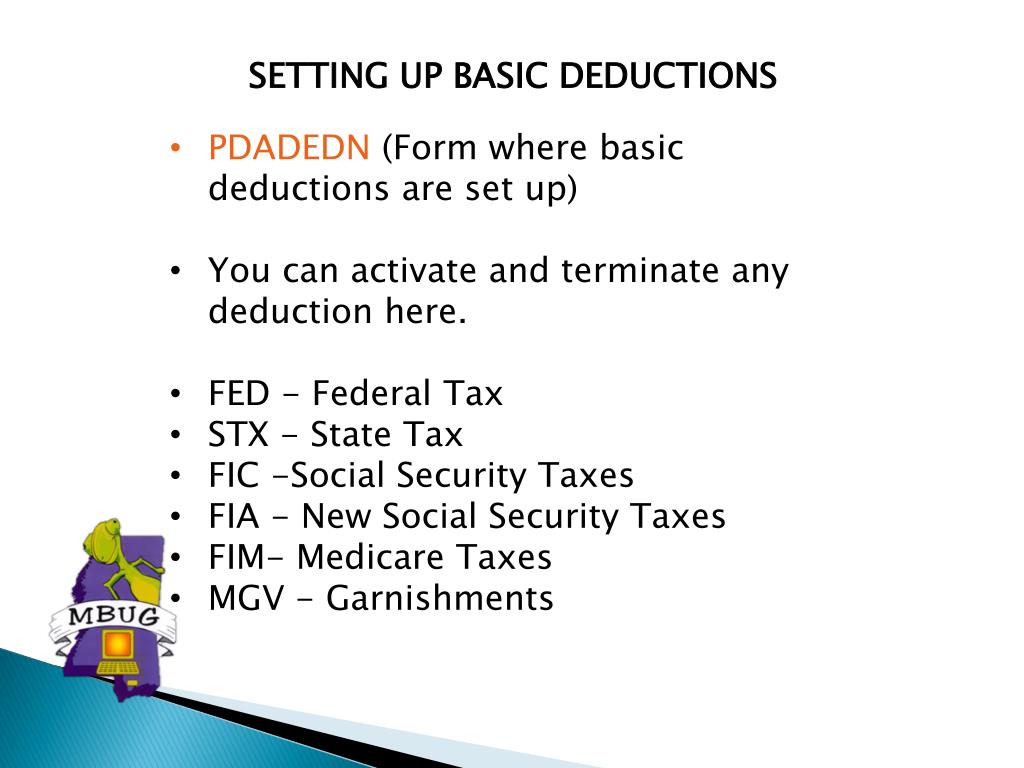 SETTING UP BASIC DEDUCTIONS

• PDADEDN (Form where basic deductions are set up)

• You can activate and terminate any deduction here.

• FED - Federal Tax
• STX - State Tax
• FIC -Social Security Taxes
• FIA - New Social Security Taxes
• FIM- Medicare Taxes
• MGV - Garnishments

MBUG